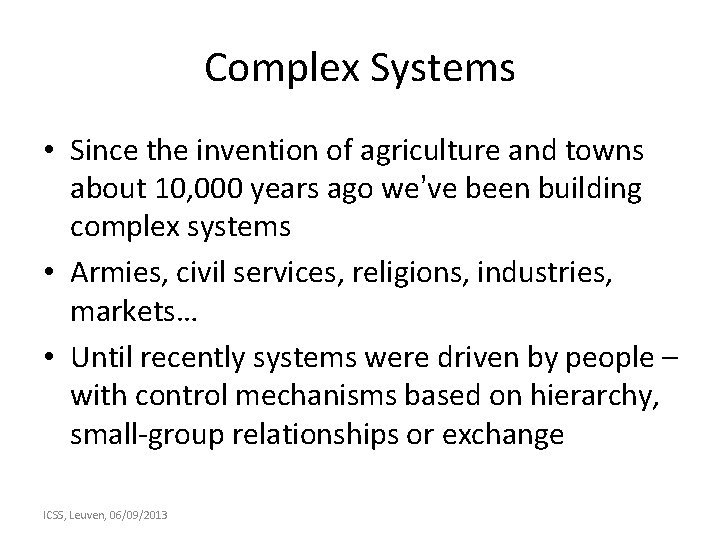 Complex Systems

• Since the invention of agriculture and towns about 10,000 years ago we've been building complex systems

• Armies, civil services, religions, industries, markets…

• Until recently systems were driven by people – with control mechanisms based on hierarchy, small-group relationships or exchange

ICSS, Leuven, 06/09/2013